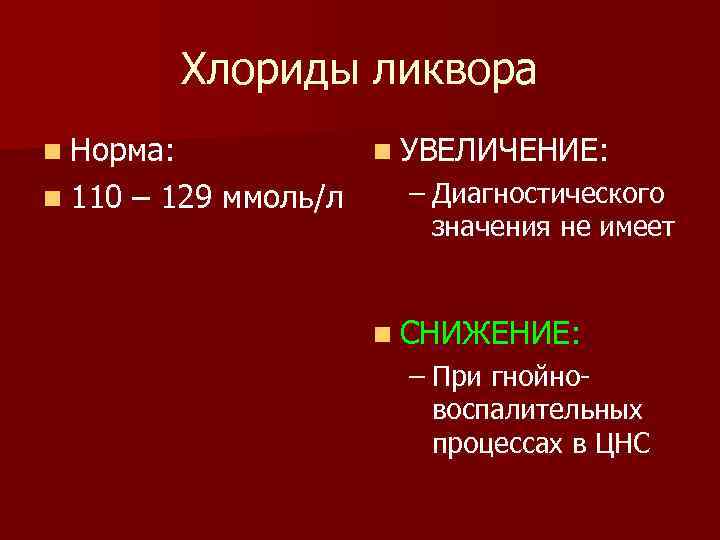 Хлориды ликвора

Норма:

110 – 129 ммоль/л

УВЕЛИЧЕНИЕ:

– Диагностического значения не имеет

СНИЖЕНИЕ:

– При гнойно-воспалительных процессах в ЦНС